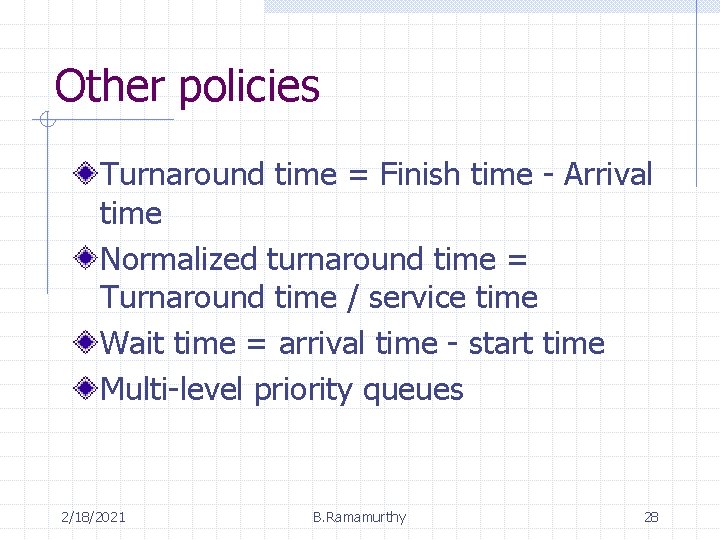 Other policies

Turnaround time = Finish time - Arrival time

Normalized turnaround time = Turnaround time / service time

Wait time = arrival time - start time

Multi-level priority queues

2/18/2021 B.Ramamurthy 28